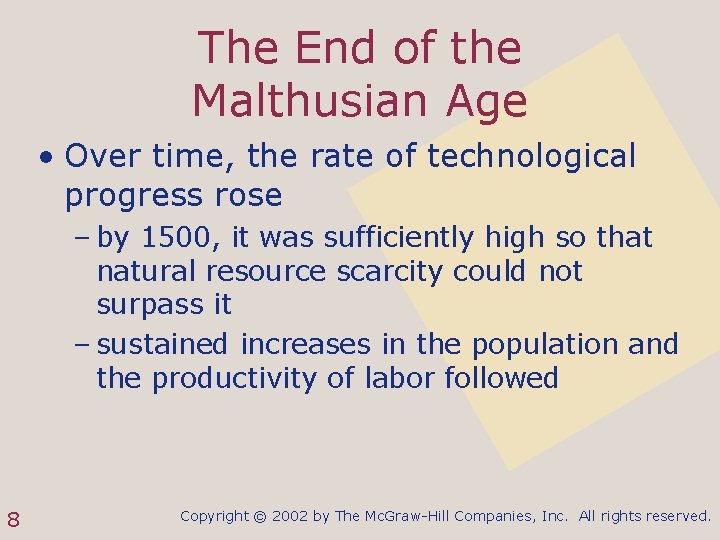 The End of the Malthusian Age

• Over time, the rate of technological progress rose

– by 1500, it was sufficiently high so that natural resource scarcity could not surpass it

– sustained increases in the population and the productivity of labor followed

8

Copyright © 2002 by The McGraw-Hill Companies, Inc. All rights reserved.